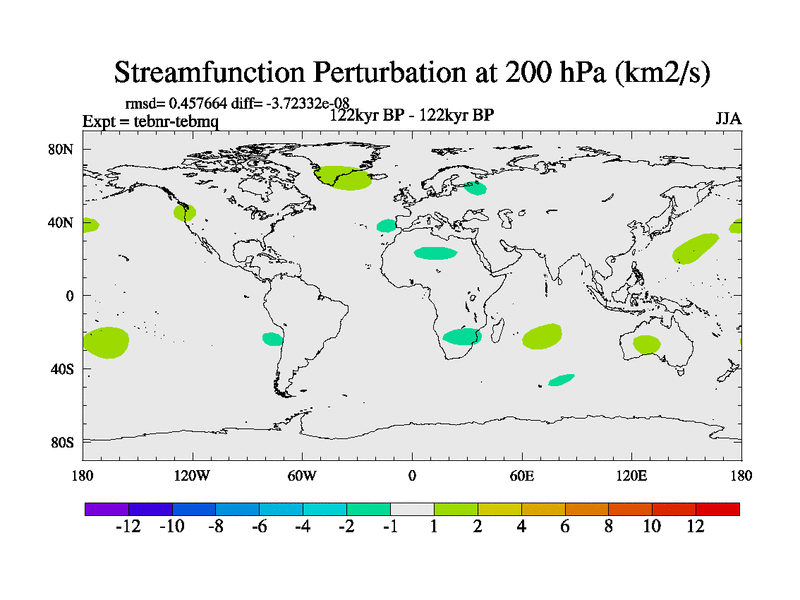 Streamfunction Perturbation at 200 hPa (km2/s)

rmsd= 0.457664 diff= -3.72332e-08

Expt = tebnr-tebmq

122kyr BP - 122kyr BP

JJA

80N
40N
0
40S
80S

180
120W
60W
0
60E
120E
180

-12
-10
-8
-6
-4
-2
-1
1
2
4
6
8
10
12